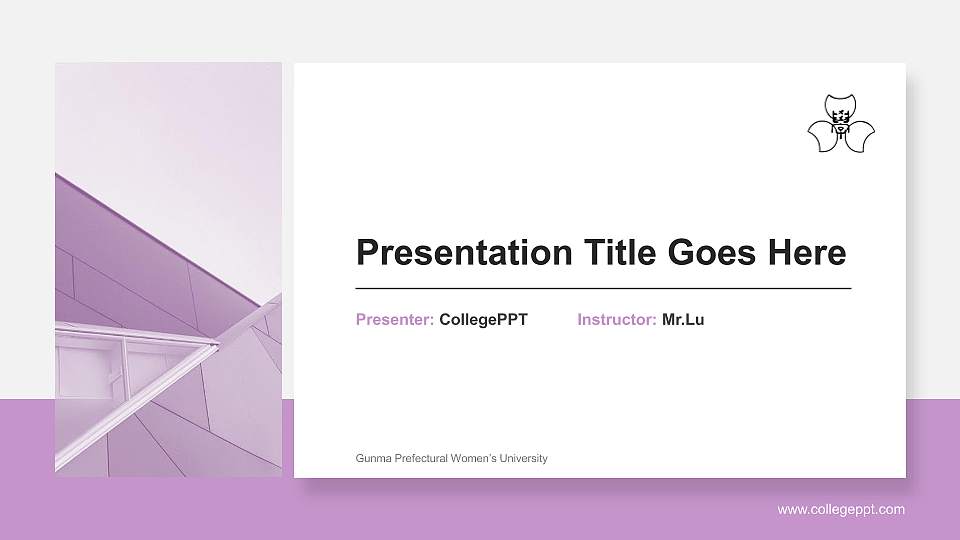 Presentation Title Goes Here

Presenter: CollegePPT Instructor: Mr.Lu

Gunma Prefectural Women's University

www.collegeppt.com